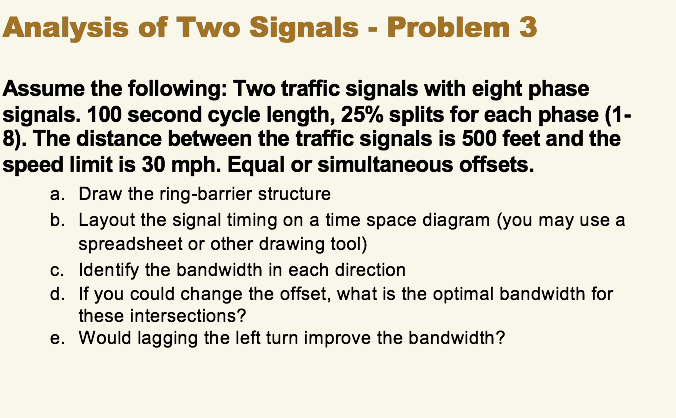 Analysis of Two Signals - Problem 3

Assume the following: Two traffic signals with eight phase signals. 100 second cycle length, 25% splits for each phase (1-8). The distance between the traffic signals is 500 feet and the speed limit is 30 mph. Equal or simultaneous offsets.

a. Draw the ring-barrier structure
b. Layout the signal timing on a time space diagram (you may use a spreadsheet or other drawing tool)
c. Identify the bandwidth in each direction
d. If you could change the offset, what is the optimal bandwidth for these intersections?
e. Would lagging the left turn improve the bandwidth?